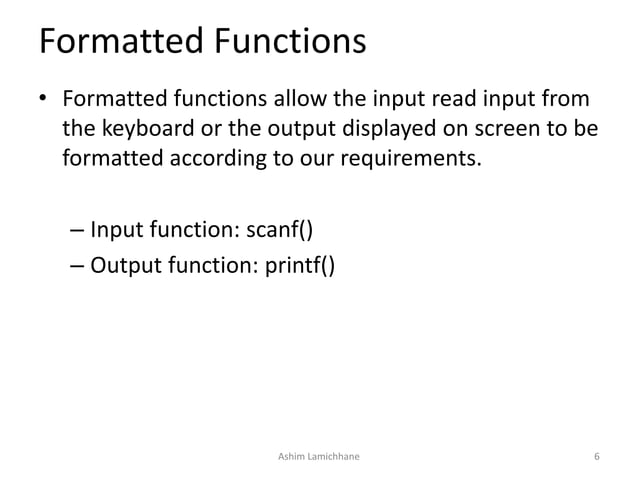 Formatted Functions

• Formatted functions allow the input read input from the keyboard or the output displayed on screen to be formatted according to our requirements.

– Input function: scanf()
– Output function: printf()

Ashim Lamichhane

6